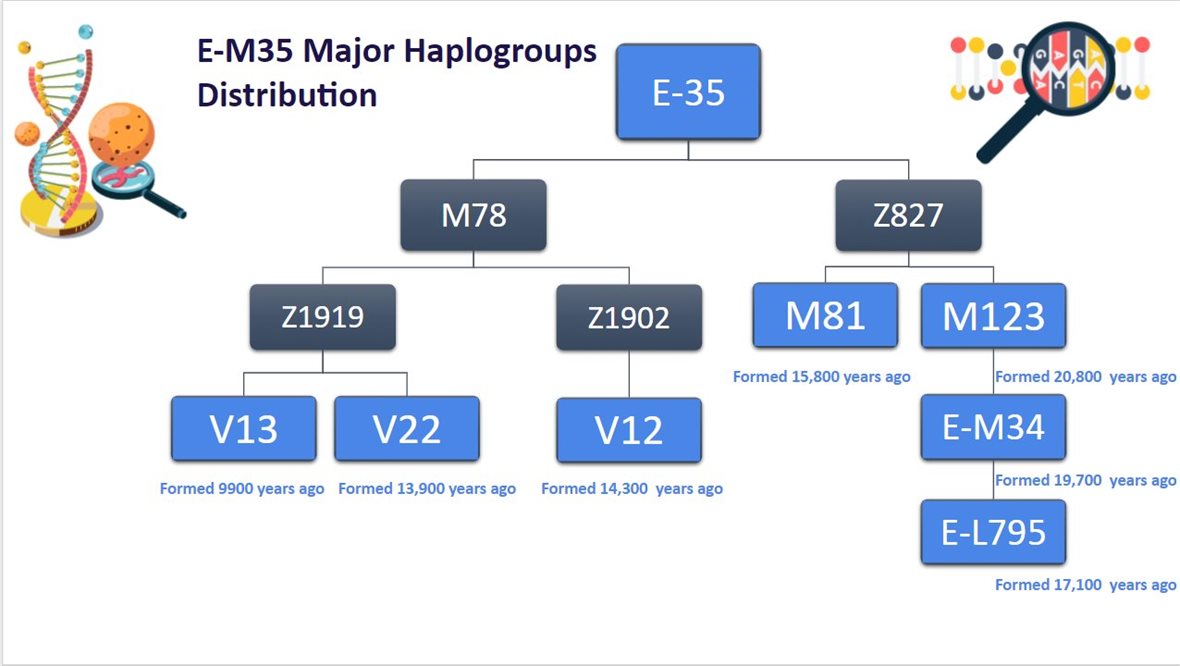 E-M35 Major Haplogroups Distribution

E-35

M78

Z827

Z1919

Z1902

M81

M123

Formed 15,800 years ago

Formed 20,800 years ago

V13

V22

V12

E-M34

Formed 9900 years ago

Formed 13,900 years ago

Formed 14,300 years ago

Formed 19,700 years ago

E-L795

Formed 17,100 years ago